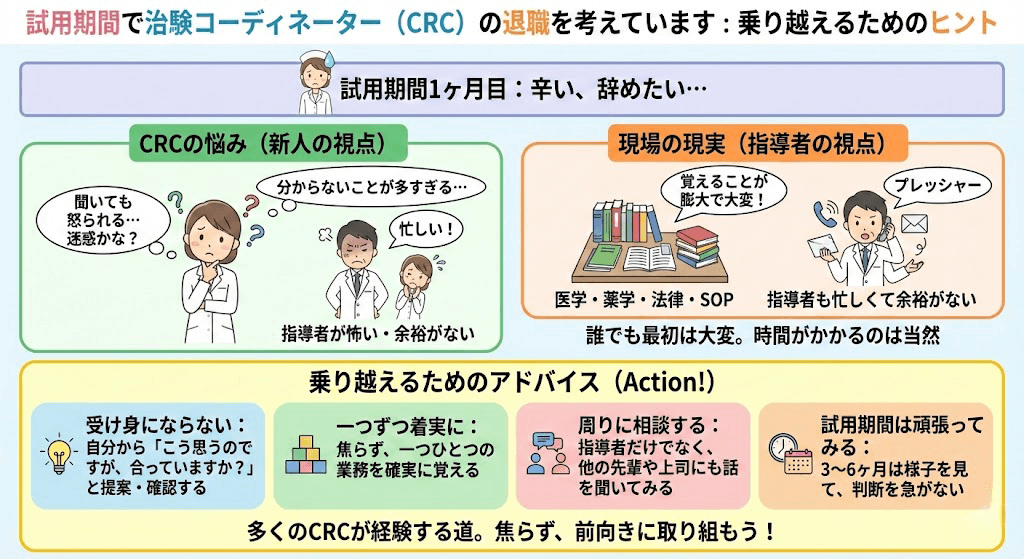 試用期間で治験コーディネーター（CRC）の退職を考えています：乗り越えるためのヒント

試用期間1ヶ月目：辛い、辞めたい…

CRCの悩み（新人の視点）

聞いても怒られる…迷惑かな？

分からないことが多すぎる…

忙しい！

指導者が怖い・余裕がない

現場の現実（指導者の視点）

覚えることが膨大で大変！

プレッシャー

医学・薬学・法律・SOP

指導者も忙しくて余裕がない

誰でも最初は大変。時間がかかるのは当然

乗り越えるためのアドバイス（Action!）

受け身にならない：自分から「こう思うのですが、合っていますか？」と提案・確認する

一つずつ着実に：焦らず、一つひとつの業務を確実に覚える

周りに相談する：指導者だけでなく、他の先輩や上司にも話を聞いてみる

試用期間は頑張ってみる：3〜6ヶ月は様子を見て、判断を急がない

多くのCRCが経験する道。焦らず、前向きに取り組もう！